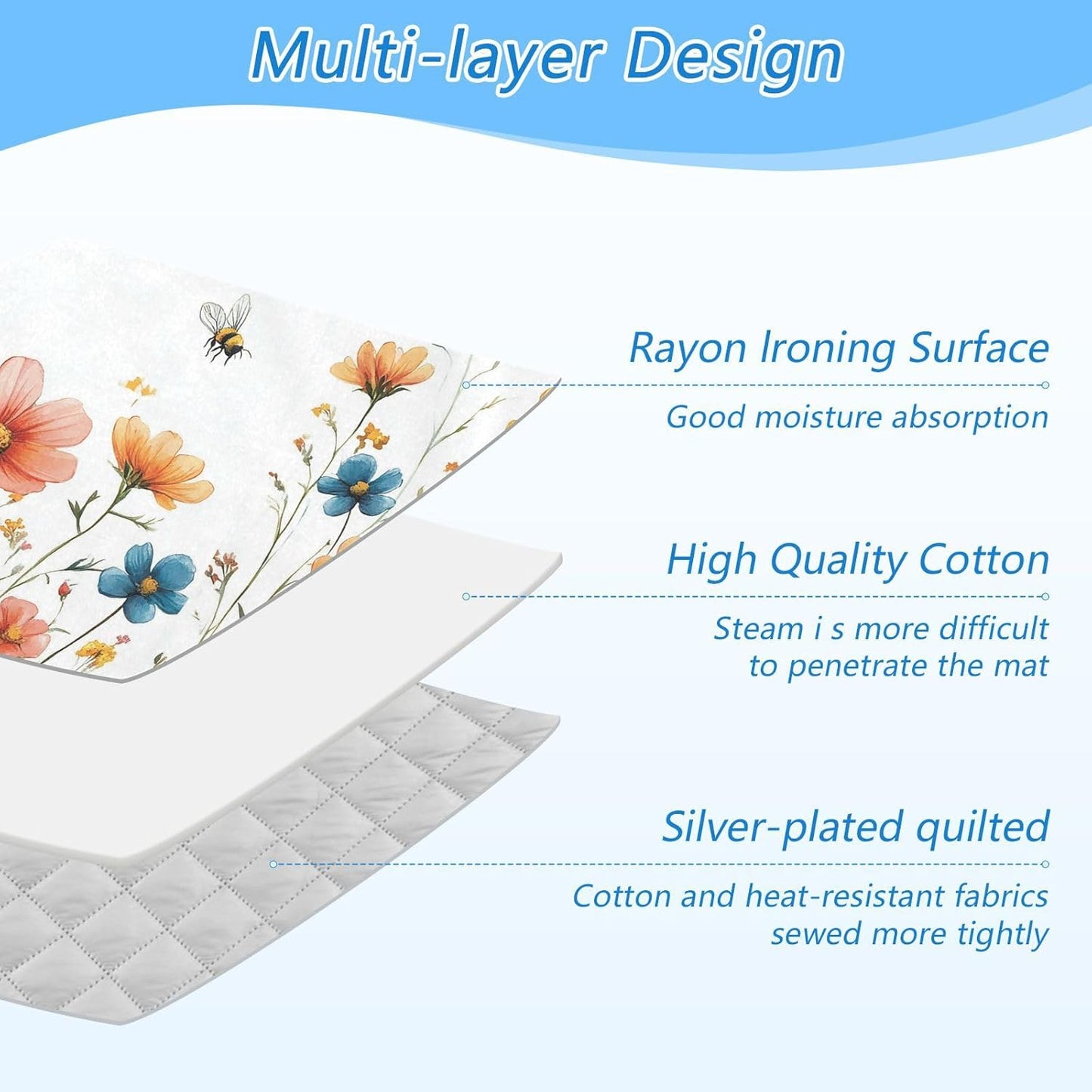 Multi-layer Design

Rayon Ironing Surface

Good moisture absorption

High Quality Cotton

Steam i s more difficult to penetrate the mat

Silver-plated quilted

Cotton and heat-resistant fabrics sewed more tightly